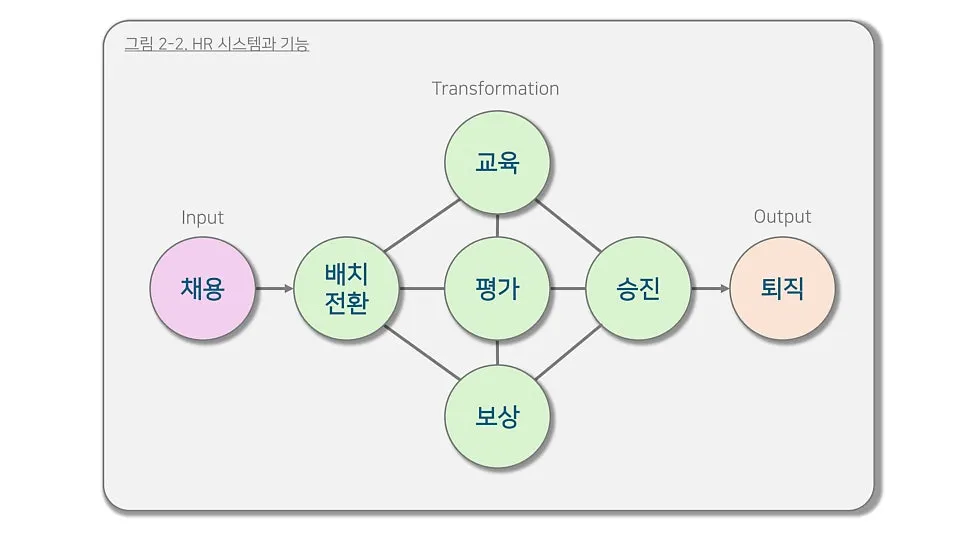 그림 2-2. HR 시스템과 기능

Transformation

교육

Input

Output

채용

배치
전환

평가

승진

퇴직

보상